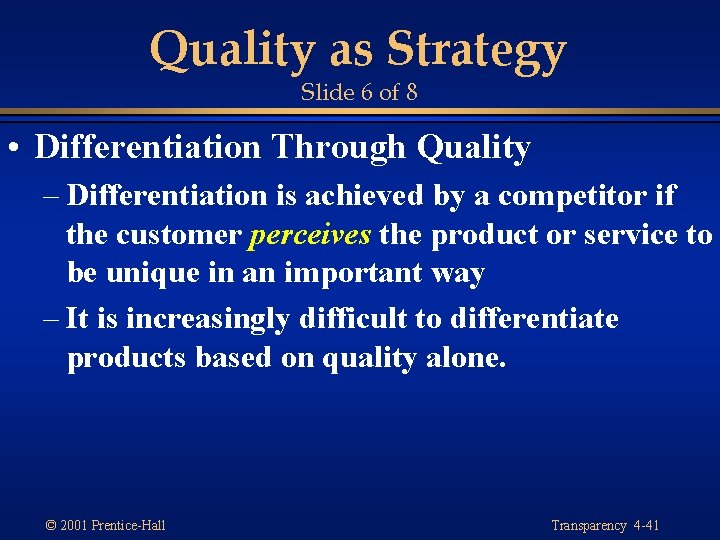 Quality as Strategy
Slide 6 of 8

• Differentiation Through Quality
– Differentiation is achieved by a competitor if the customer perceives the product or service to be unique in an important way
– It is increasingly difficult to differentiate products based on quality alone.

© 2001 Prentice-Hall

Transparency 4-41